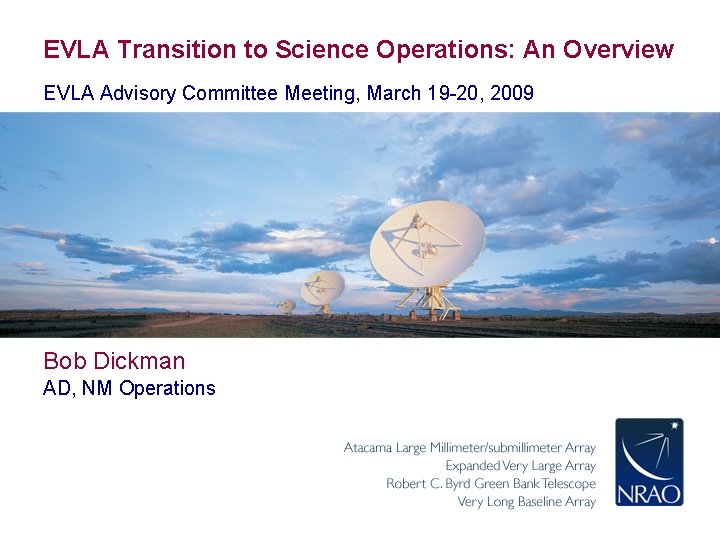 EVLA Transition to Science Operations: An Overview

EVLA Advisory Committee Meeting, March 19-20, 2009

Bob Dickman
AD, NM Operations

Atacama Large Millimeter/submillimeter Array
Expanded Very Large Array
Robert C. Byrd Green Bank Telescope
Very Long Baseline Array

NRAO